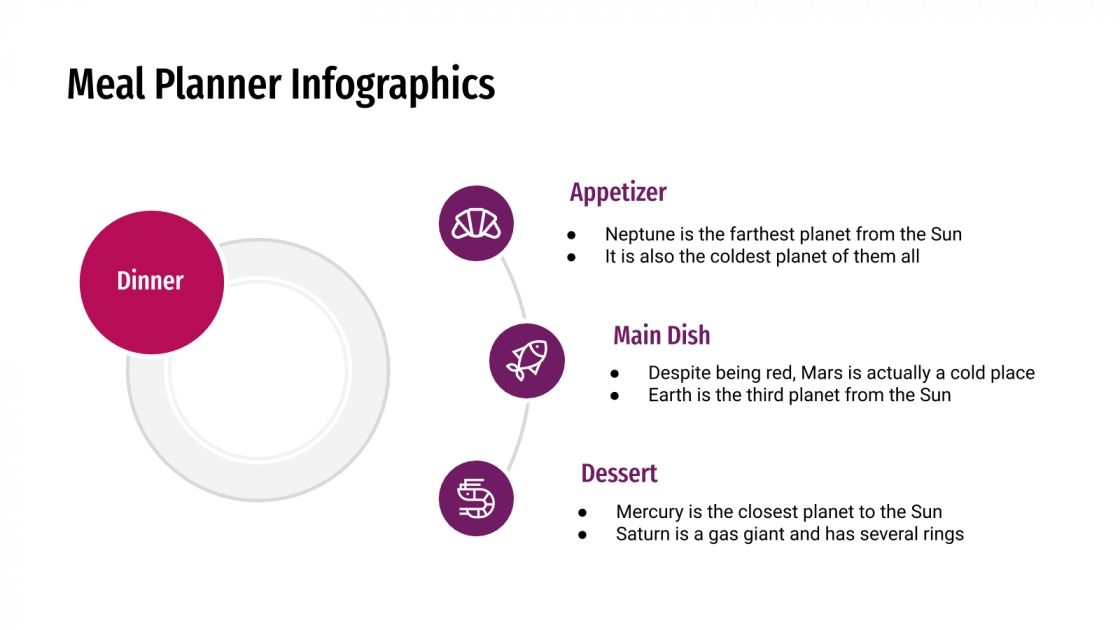 Meal Planner Infographics

Dinner

Appetizer
● Neptune is the farthest planet from the Sun
● It is also the coldest planet of them all

Main Dish
● Despite being red, Mars is actually a cold place
● Earth is the third planet from the Sun

Dessert
● Mercury is the closest planet to the Sun
● Saturn is a gas giant and has several rings